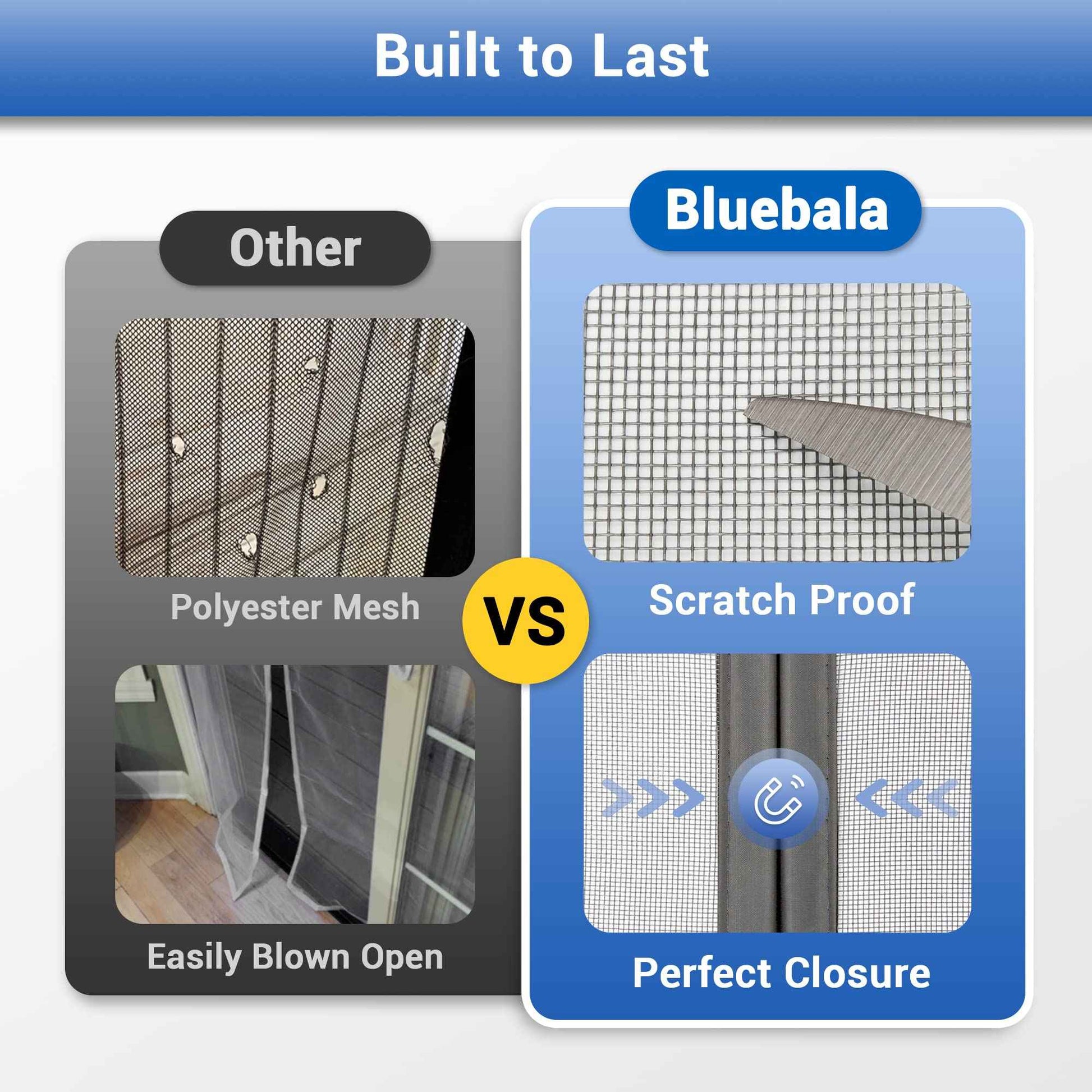 Built to Last

Other

Polyester Mesh

Easily Blown Open

VS

Bluebala

Scratch Proof

Perfect Closure